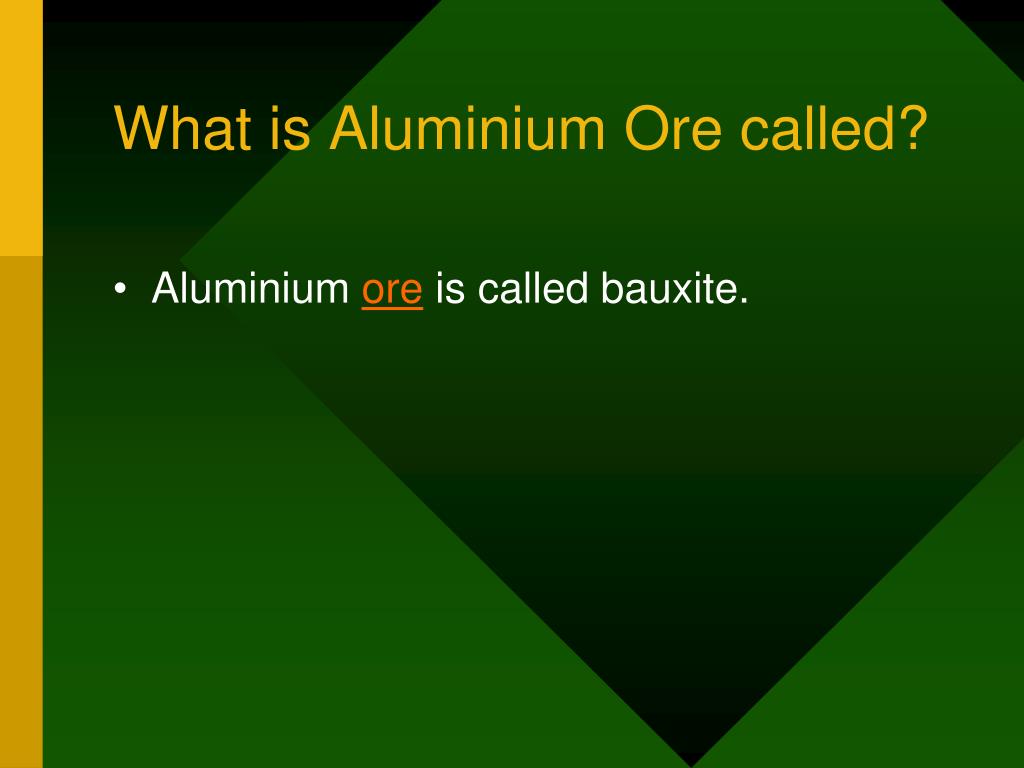 What is Aluminium Ore called?

• Aluminium ore is called bauxite.